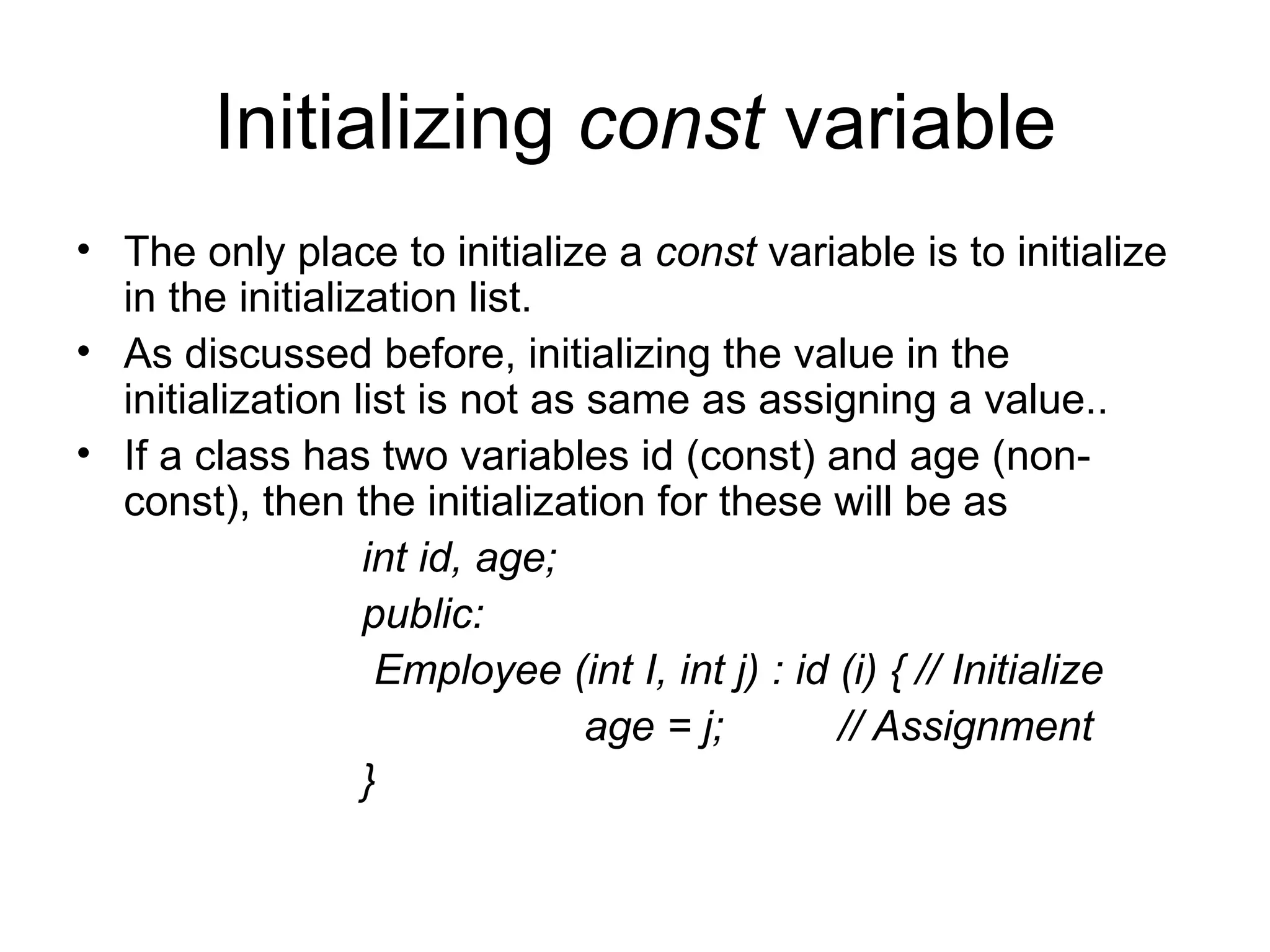 Initializing const variable

• The only place to initialize a const variable is to initialize in the initialization list.
• As discussed before, initializing the value in the initialization list is not as same as assigning a value..
• If a class has two variables id (const) and age (non-const), then the initialization for these will be as

int id, age;
public:
Employee (int I, int j) : id (i) { // Initialize
age = j; // Assignment
}